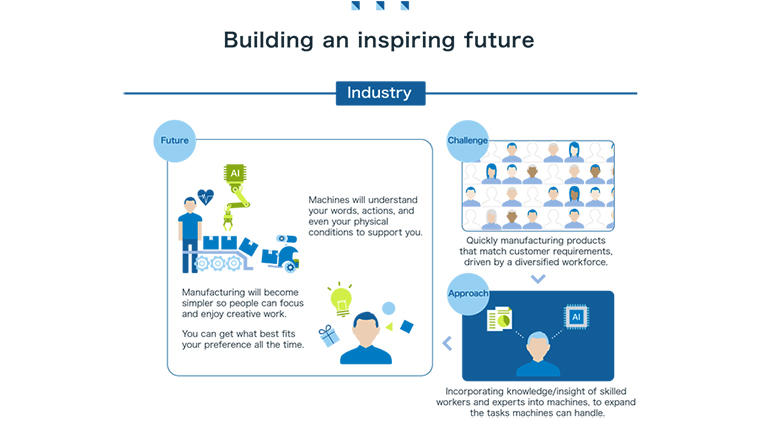 Building an inspiring future

Industry

Future

AI

Machines will understand your words, actions, and even your physical conditions to support you.

Manufacturing will become simpler so people can focus and enjoy creative work.

You can get what best fits your preference all the time.

Challenge

Quickly manufacturing products that match customer requirements, driven by a diversified workforce.

Approach

AI

Incorporating knowledge/insight of skilled workers and experts into machines, to expand the tasks machines can handle.